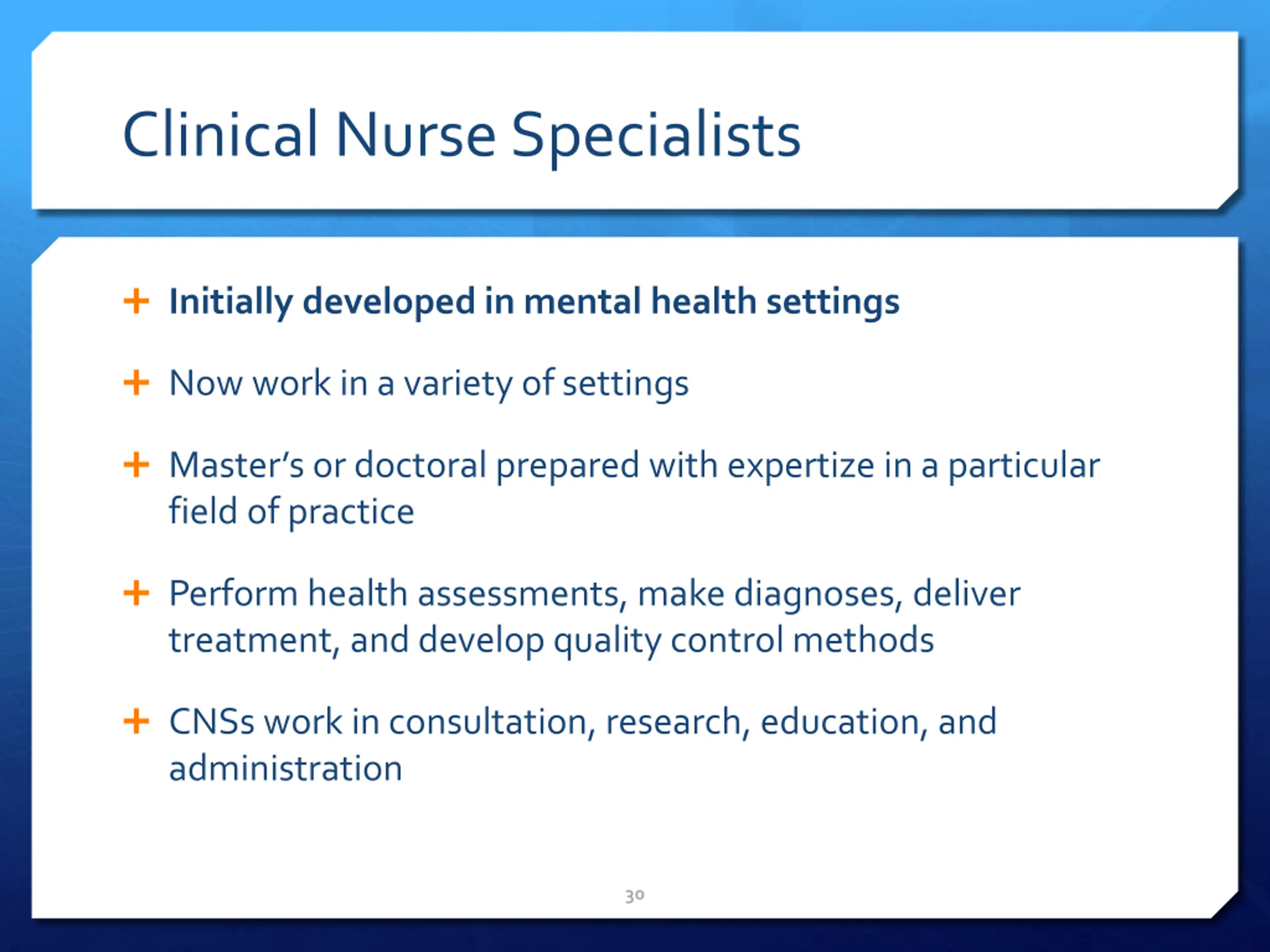 Clinical Nurse Specialists

+ Initially developed in mental health settings

+ Now work in a variety of settings

+ Master's or doctoral prepared with expertize in a particular field of practice

+ Perform health assessments, make diagnoses, deliver treatment, and develop quality control methods

+ CNSs work in consultation, research, education, and administration

30